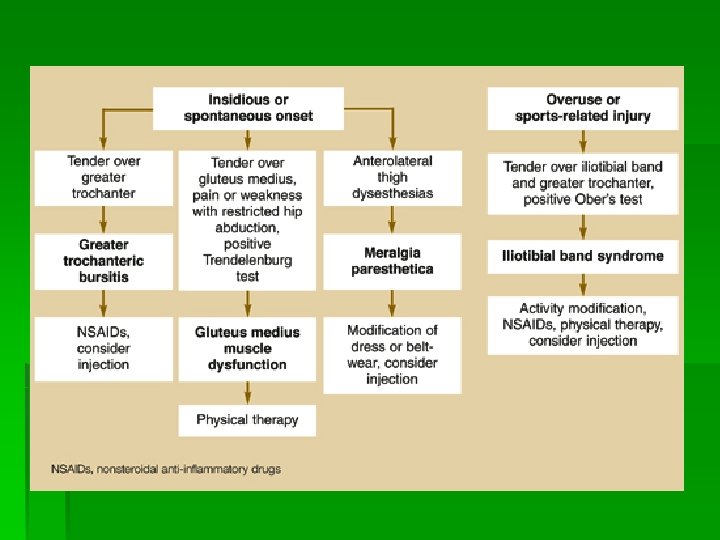 Insidious or spontaneous onset

Tender over greater trochanter

Greater trochanteric bursitis

NSAIDs, consider injection

Tender over gluteus medius, pain or weakness with restricted hip abduction, positive Trendelenburg test

Gluteus medius muscle dysfunction

Physical therapy

Anterolateral thigh dysesthesias

Meralgia paresthetica

Modification of dress or belt-wear, consider injection

Overuse or sports-related injury

Tender over iliotibial band and greater trochanter, positive Ober's test

Iliotibial band syndrome

Activity modification, NSAIDs, physical therapy, consider injection

NSAIDs, nonsteroidal anti-inflammatory drugs